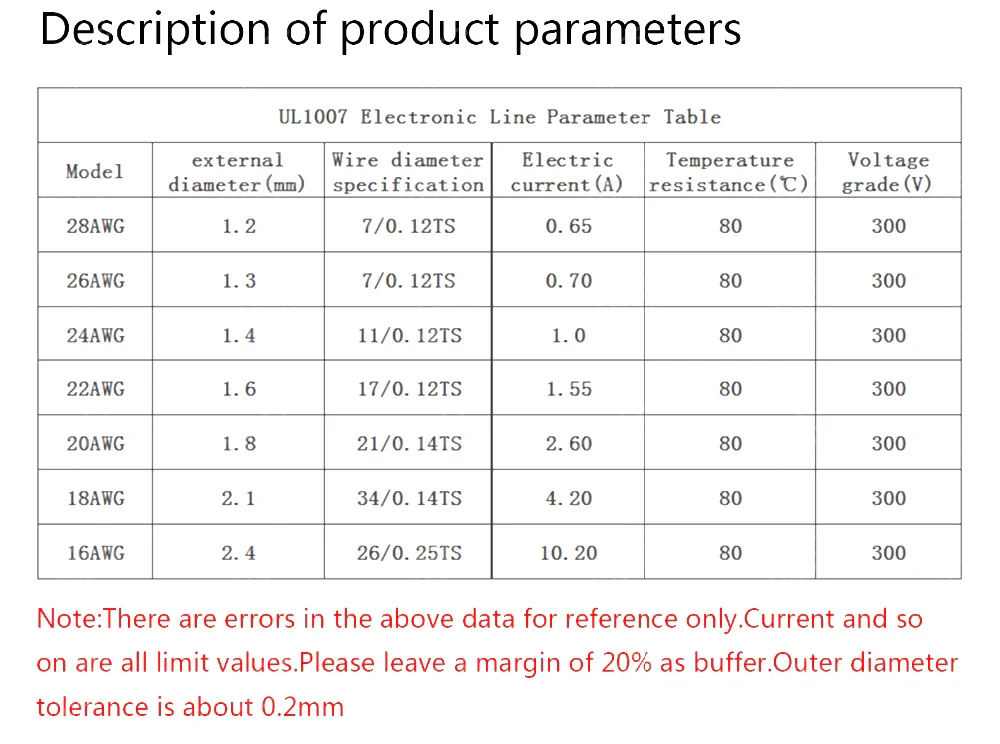 Description of product parameters

UL1007 Electronic Line Parameter Table

| Model | external diameter(mm) | Wire diameter specification | Electric current(A) | Temperature resistance(℃) | Voltage grade(V) |
|---|---|---|---|---|---|
| 28AWG | 1.2 | 7/0.12TS | 0.65 | 80 | 300 |
| 26AWG | 1.3 | 7/0.12TS | 0.70 | 80 | 300 |
| 24AWG | 1.4 | 11/0.12TS | 1.0 | 80 | 300 |
| 22AWG | 1.6 | 17/0.12TS | 1.55 | 80 | 300 |
| 20AWG | 1.8 | 21/0.14TS | 2.60 | 80 | 300 |
| 18AWG | 2.1 | 34/0.14TS | 4.20 | 80 | 300 |
| 16AWG | 2.4 | 26/0.25TS | 10.20 | 80 | 300 |

Note:There are errors in the above data for reference only.Current and so on are all limit values.Please leave a margin of 20% as buffer.Outer diameter tolerance is about 0.2mm